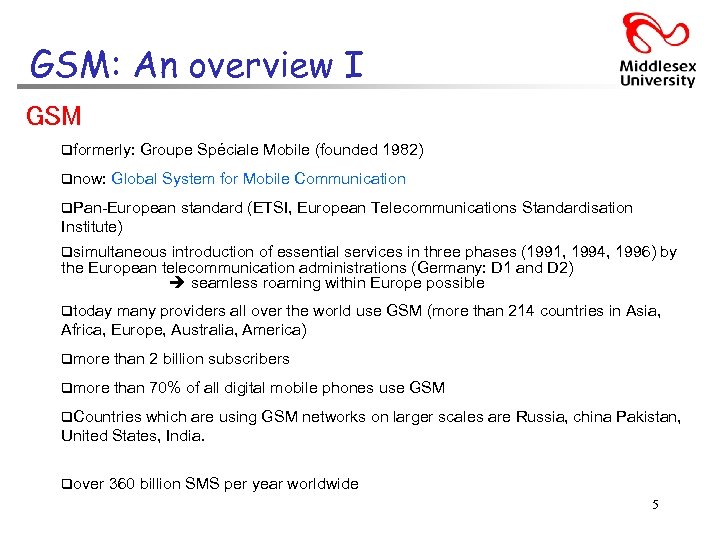 GSM: An overview I

Middlesex University

GSM

❑formerly: Groupe Spéciale Mobile (founded 1982)

❑now: Global System for Mobile Communication

❑Pan-European standard (ETSI, European Telecommunications Standardisation Institute)

❑simultaneous introduction of essential services in three phases (1991, 1994, 1996) by the European telecommunication administrations (Germany: D1 and D2)
➔ seamless roaming within Europe possible

❑today many providers all over the world use GSM (more than 214 countries in Asia, Africa, Europe, Australia, America)

❑more than 2 billion subscribers

❑more than 70% of all digital mobile phones use GSM

❑Countries which are using GSM networks on larger scales are Russia, china Pakistan, United States, India.

❑over 360 billion SMS per year worldwide

5